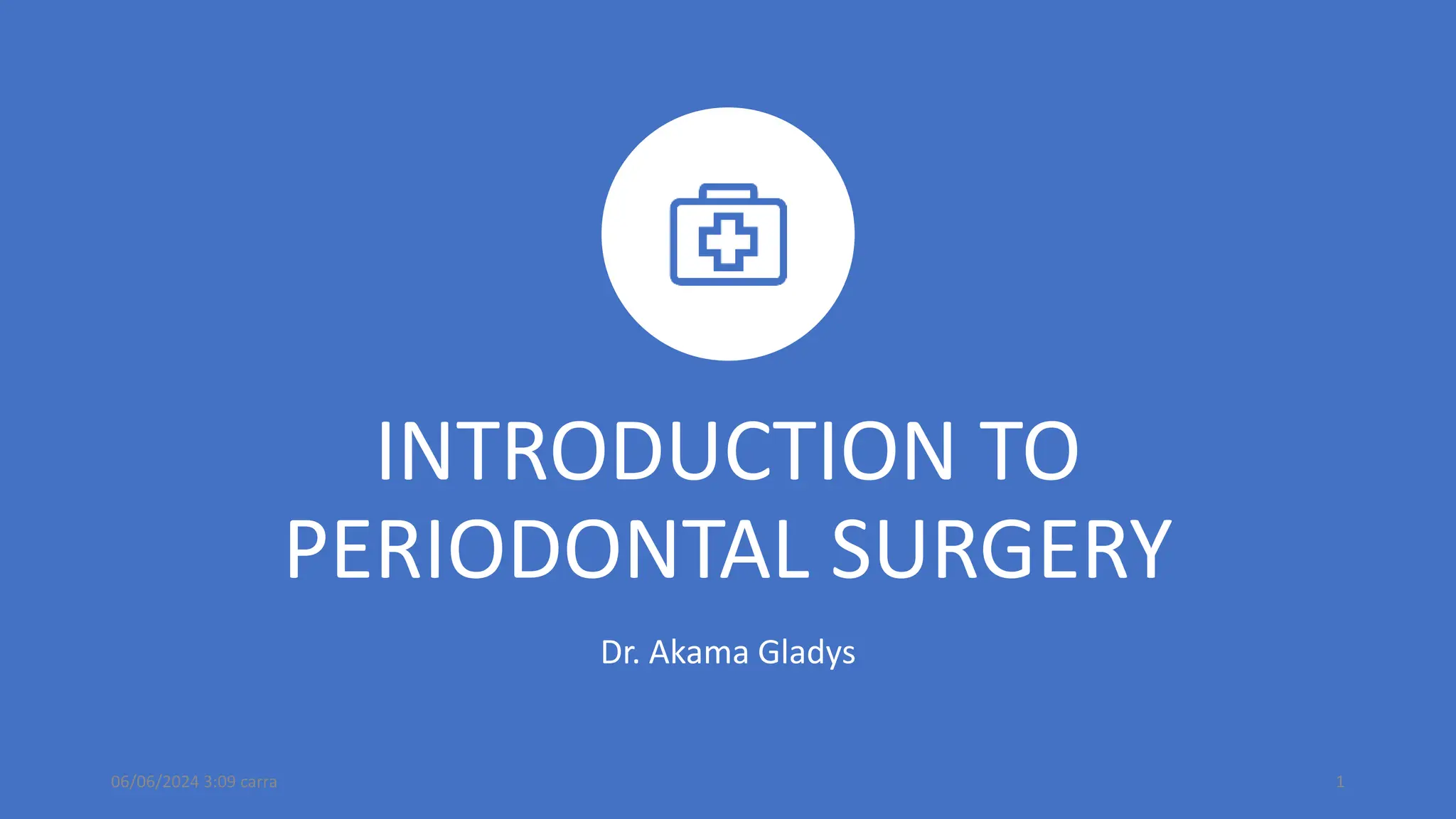 INTRODUCTION TO PERIODONTAL SURGERY

Dr. Akama Gladys

06/06/2024 3:09 carra

1